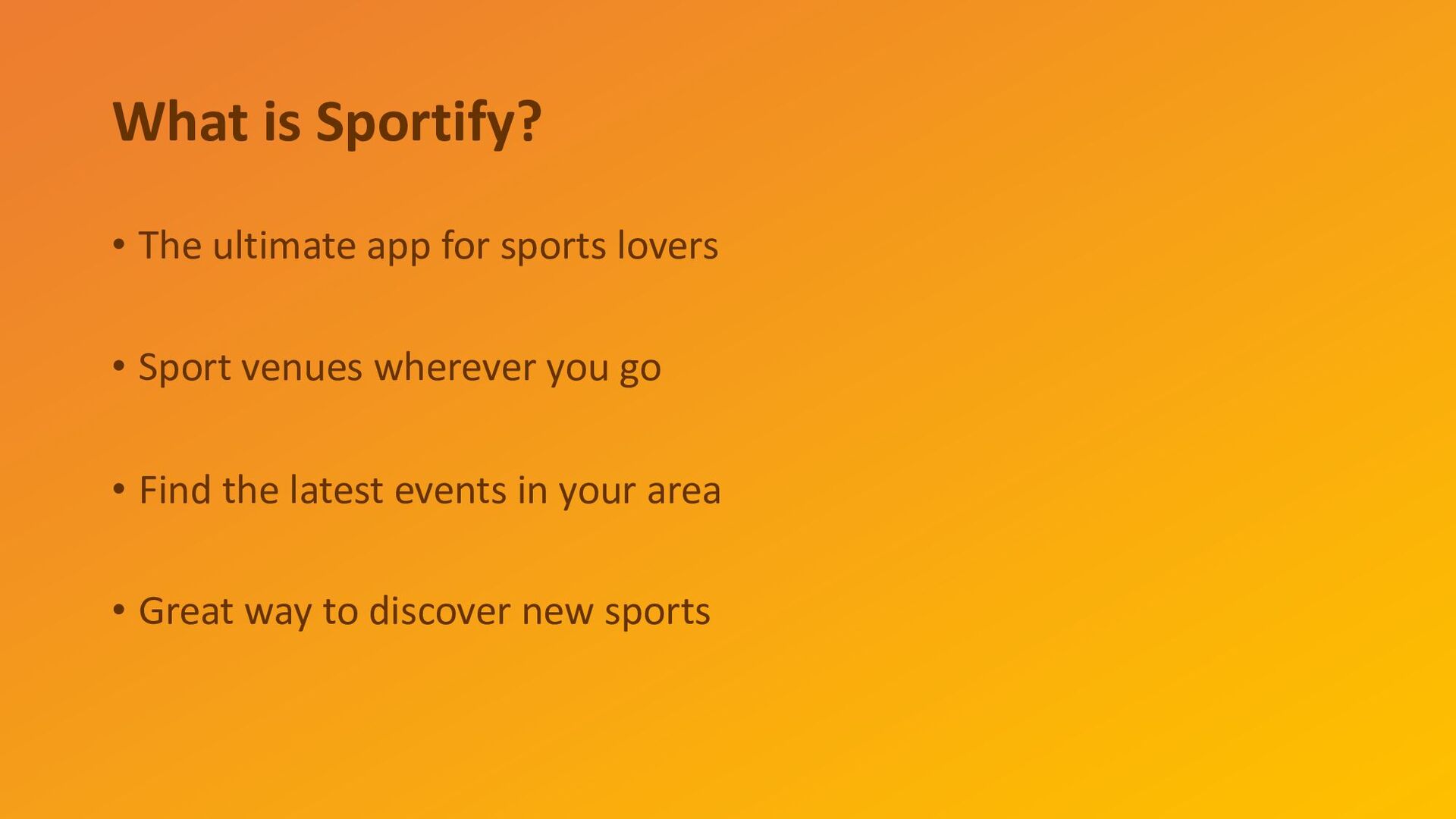 What is Sportify?

• The ultimate app for sports lovers

• Sport venues wherever you go

• Find the latest events in your area

• Great way to discover new sports